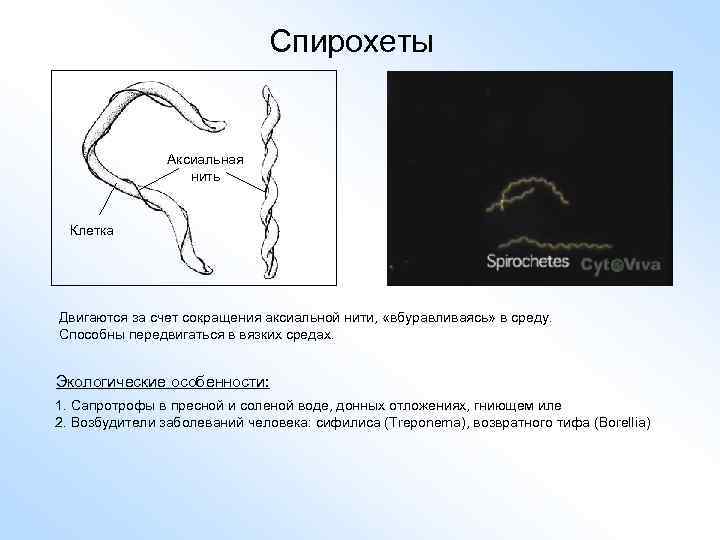 Спирохеты

Аксиальная нить

Клетка

Spirochetes CytoViva

Двигаются за счет сокращения аксиальной нити, «вбуравливаясь» в среду. Способны передвигаться в вязких средах.

Экологические особенности:

1. Сапротрофы в пресной и соленой воде, донных отложениях, гниющем иле
2. Возбудители заболеваний человека: сифилиса (Treponema), возвратного тифа (Borellia)